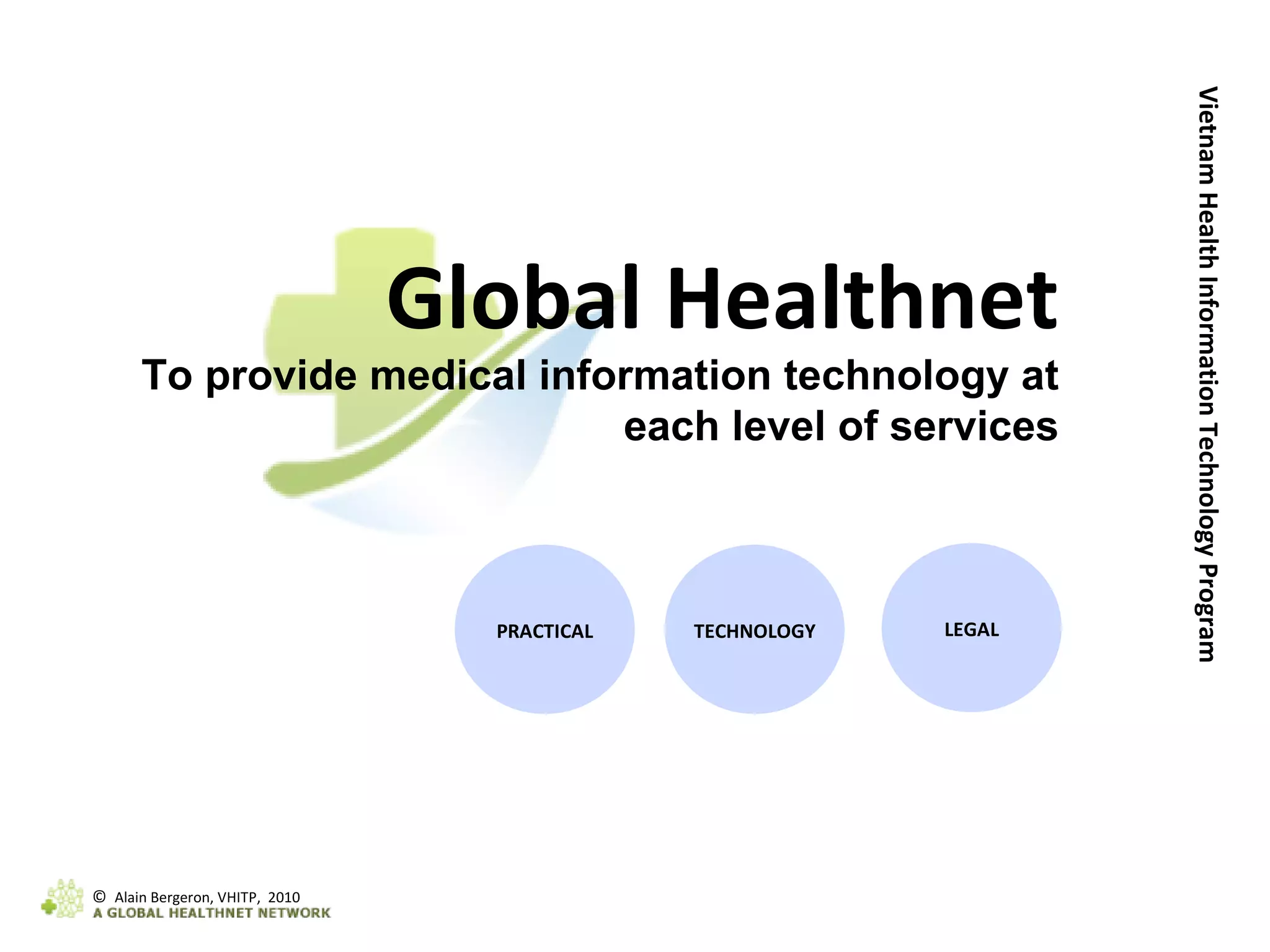 Global Healthnet

To provide medical information technology at each level of services

PRACTICAL

TECHNOLOGY

LEGAL

Vietnam Health Information Technology Program

© Alain Bergeron, VHITP, 2010
A GLOBAL HEALTHNET NETWORK